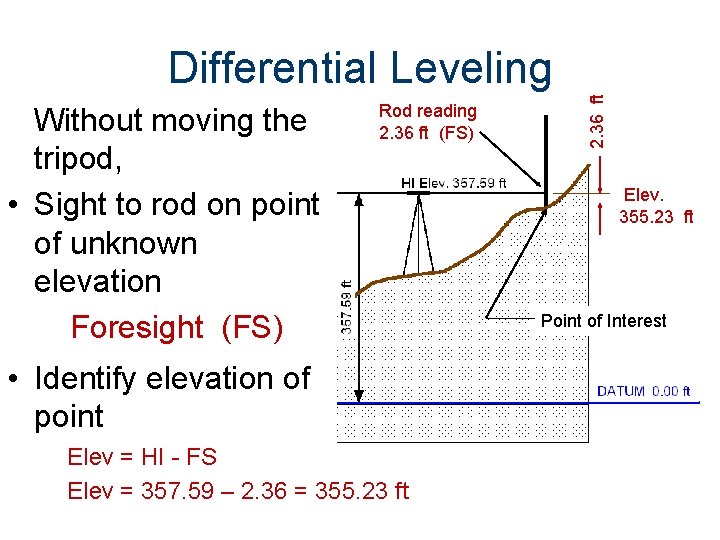 Differential Leveling

Without moving the tripod,

• Sight to rod on point of unknown elevation

Foresight (FS)

• Identify elevation of point

Elev = HI - FS

Elev = 357.59 – 2.36 = 355.23 ft

Rod reading 2.36 ft (FS)

2.36 ft

HI Elev. 357.59 ft

Elev. 355.23 ft

357.59 ft

Point of Interest

DATUM 0.00 ft